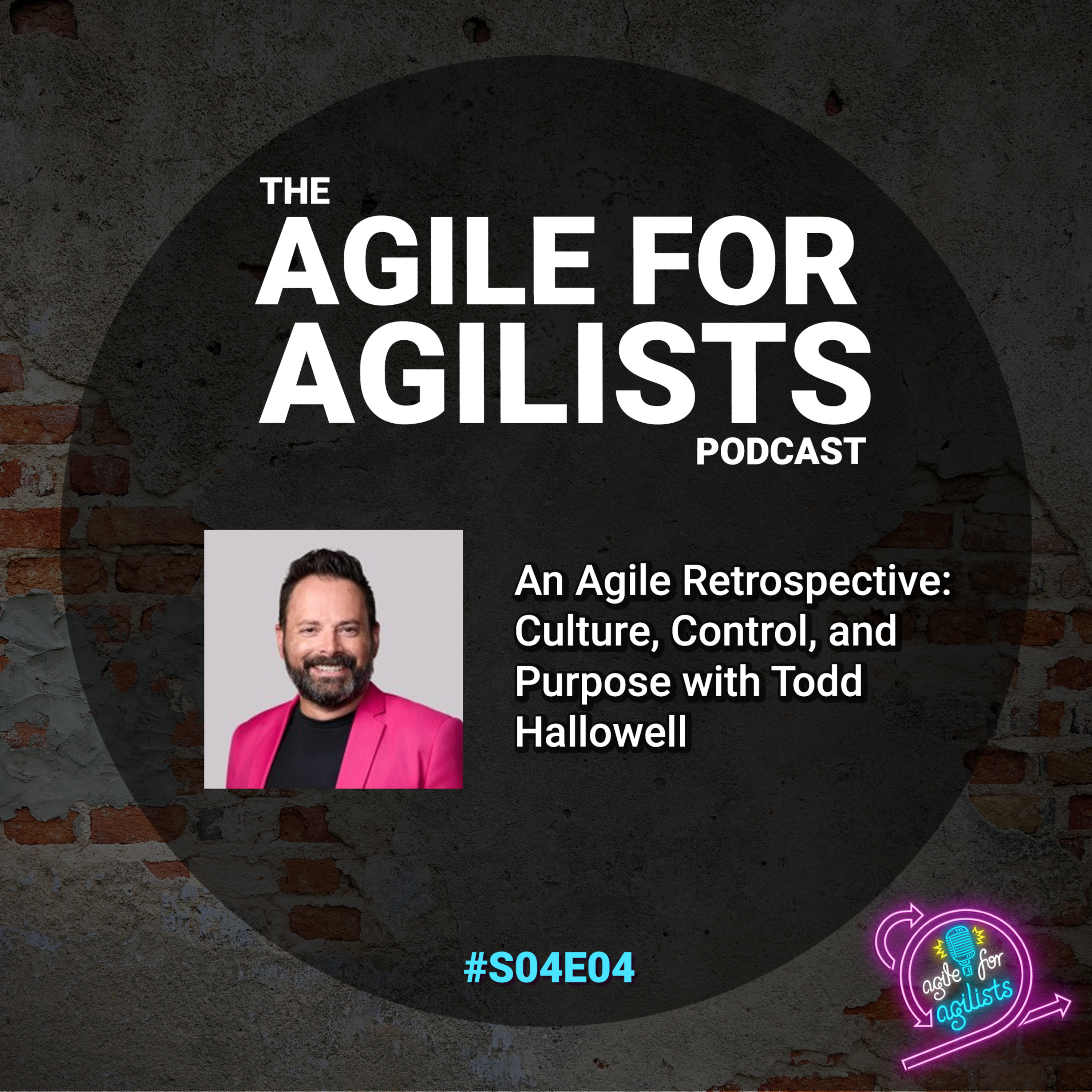 THE
AGILE FOR
AGILISTS
PODCAST

An Agile Retrospective: Culture, Control, and Purpose with Todd Hallowell

#S04E04

agile for agilists